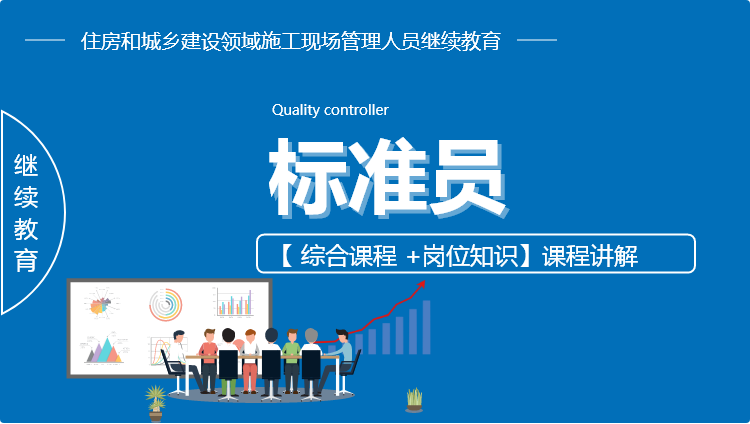 住房和城乡建设领域施工现场管理人员继续教育

继续教育

Quality controller

标准员

【 综合课程 +岗位知识】课程讲解